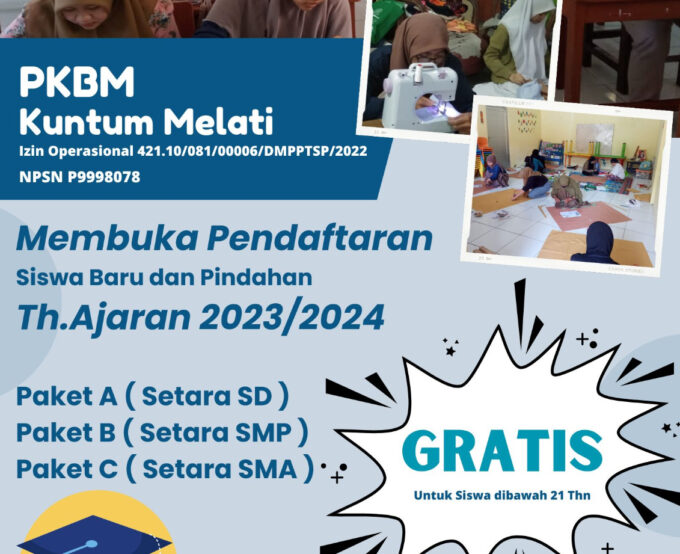 PKBM
Kuntum Melati
Izin Operasional 421.10/081/00006/DMPPTSP/2022
NPSN P9998078

Membuka Pendaftaran
Siswa Baru dan Pindahan
Th.Ajaran 2023/2024

Paket A ( Setara SD )
Paket B ( Setara SMP )
Paket C ( Setara SMA )

GRATIS
Untuk Siswa dibawah 21 Thn